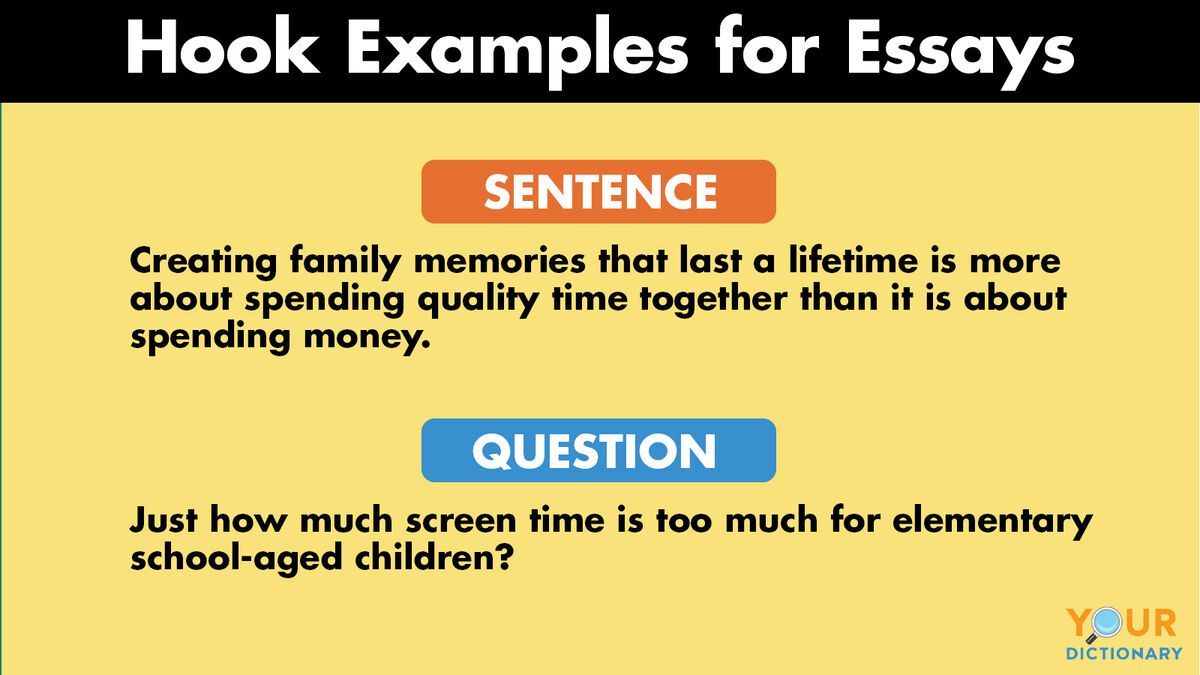 Hook Examples for Essays

SENTENCE

Creating family memories that last a lifetime is more about spending quality time together than it is about spending money.

QUESTION

Just how much screen time is too much for elementary school-aged children?

YOUR DICTIONARY